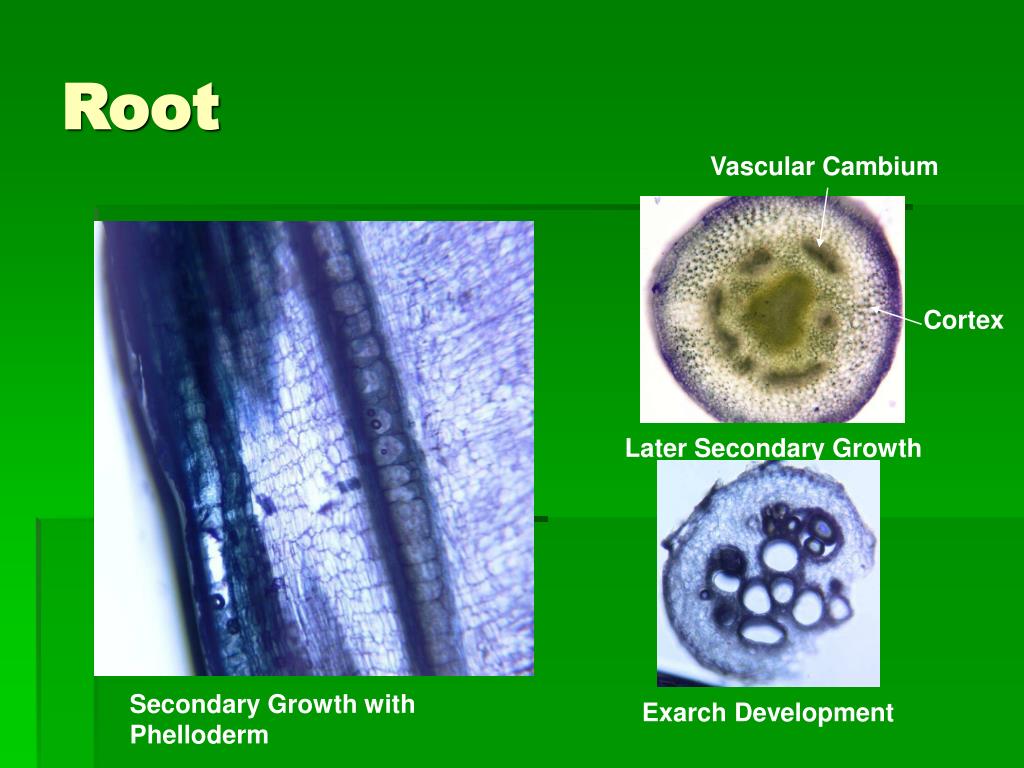 Root

Vascular Cambium

Cortex

Later Secondary Growth

Secondary Growth with Phelloderm

Exarch Development